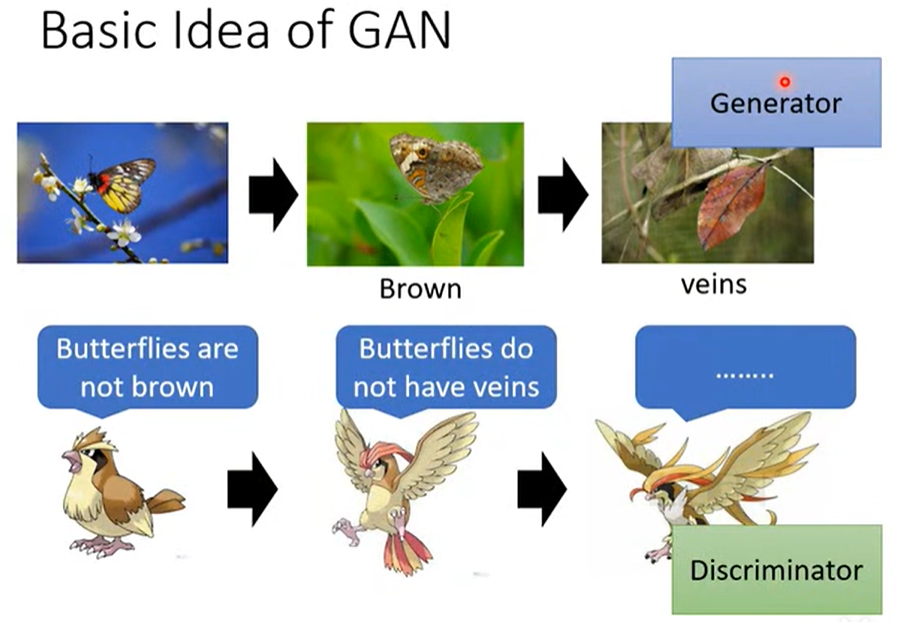 Basic Idea of GAN

Generator

Brown

veins

Butterflies are not brown

Butterflies do not have veins

........

Discriminator